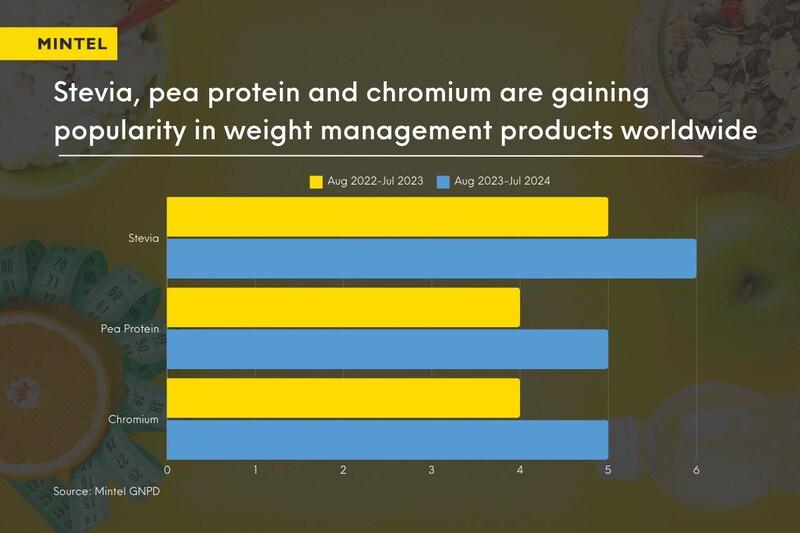 MINTEL

Stevia, pea protein and chromium are gaining popularity in weight management products worldwide

Aug 2022-Jul 2023 Aug 2023-Jul 2024

Stevia
Pea Protein
Chromium

0 1 2 3 4 5 6

Source: Mintel GNPD